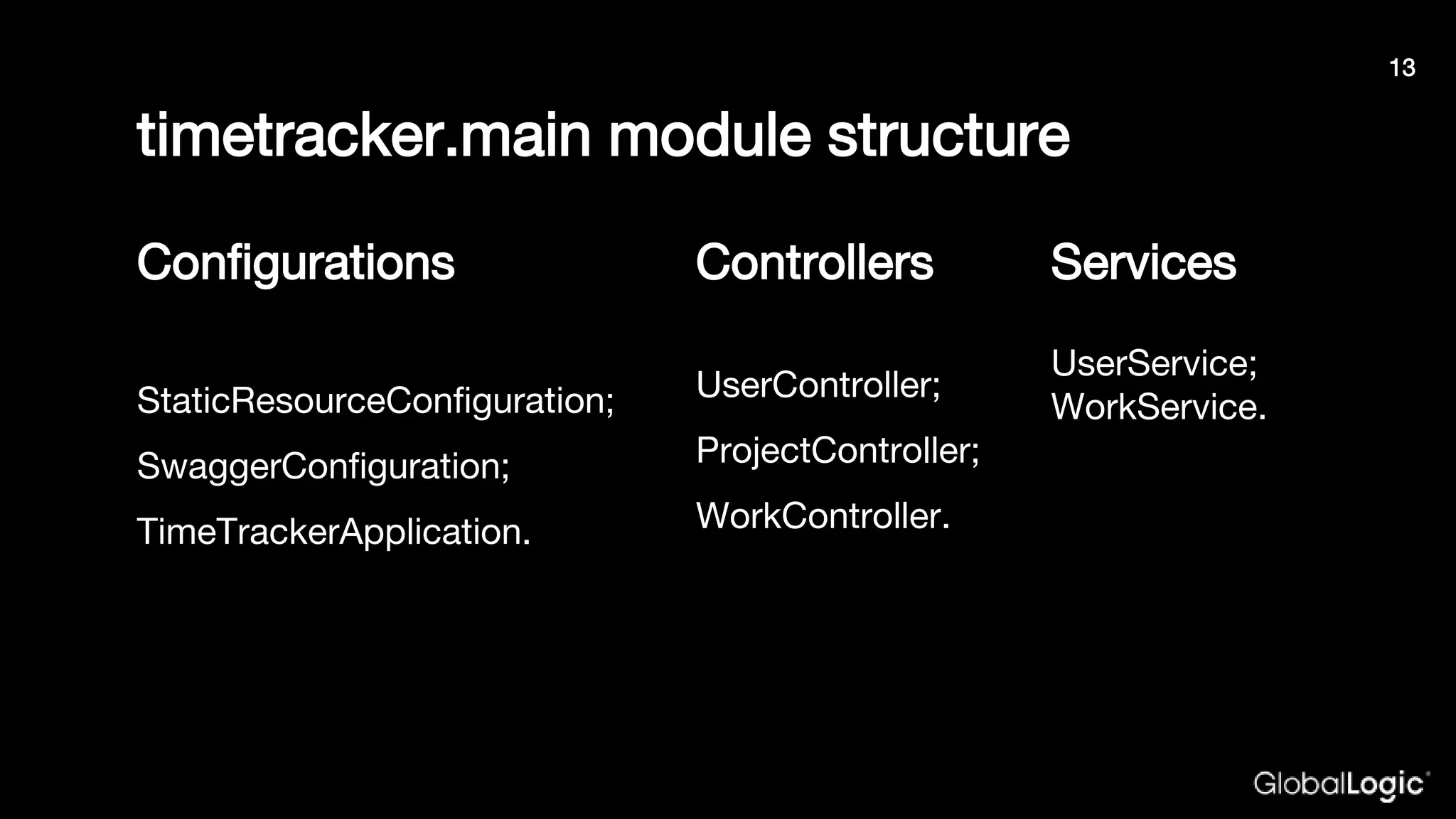 13

timetracker.main module structure

Configurations

StaticResourceConfiguration;

SwaggerConfiguration;

TimeTrackerApplication.

Controllers

UserController;

ProjectController;

WorkController.

Services

UserService;
WorkService.

GlobalLogic